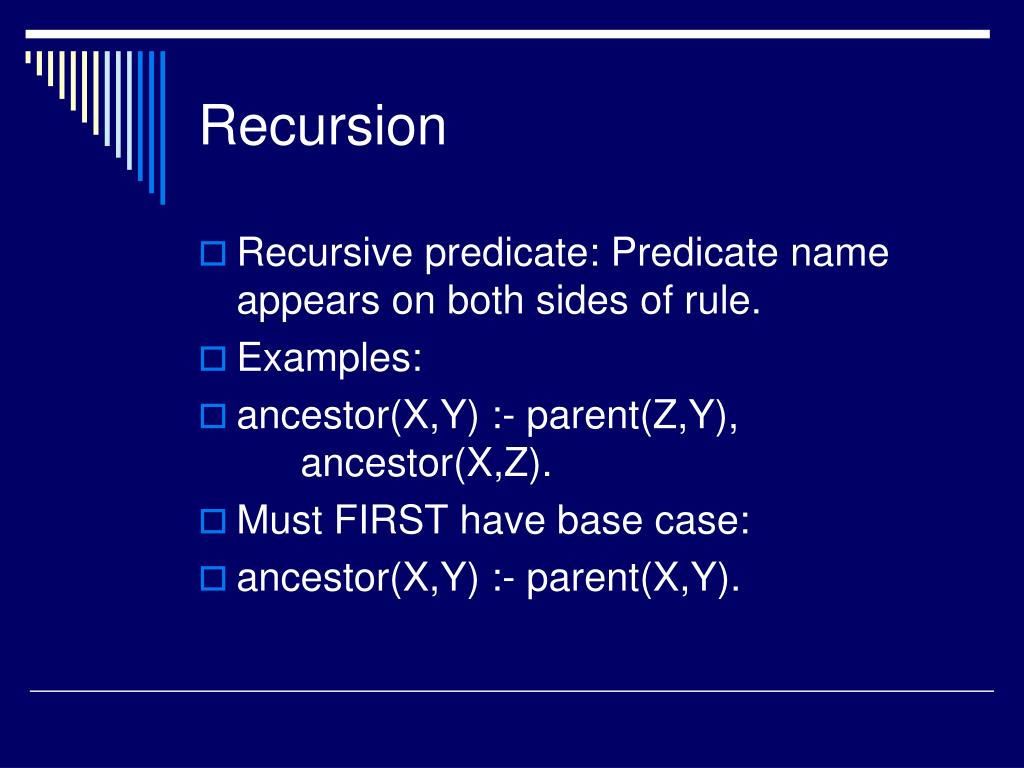 Recursion

Recursive predicate: Predicate name appears on both sides of rule.

Examples:

ancestor(X,Y) :- parent(Z,Y), ancestor(X,Z).

Must FIRST have base case:

ancestor(X,Y) :- parent(X,Y).